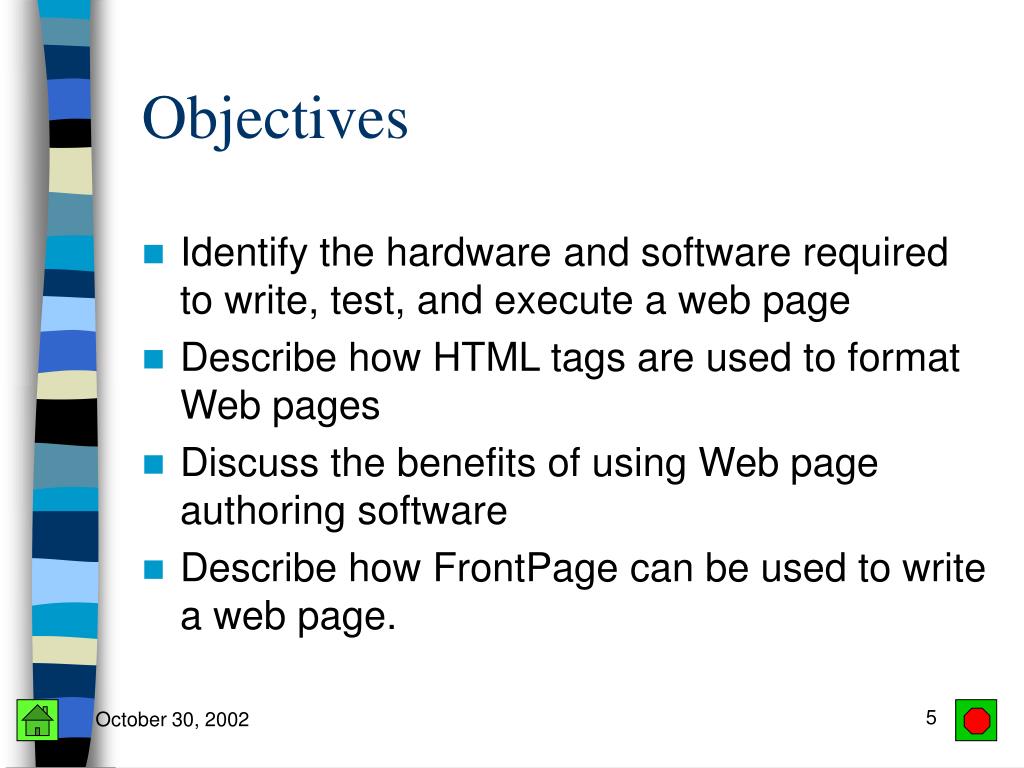 Objectives

- Identify the hardware and software required to write, test, and execute a web page
- Describe how HTML tags are used to format Web pages
- Discuss the benefits of using Web page authoring software
- Describe how FrontPage can be used to write a web page.

October 30, 2002

5